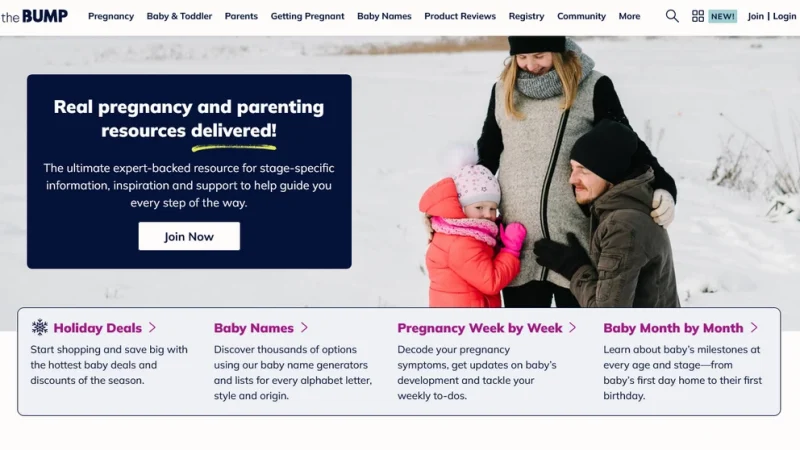 the BUMP Pregnancy Baby & Toddler Parents Getting Pregnant Baby Names Product Reviews Registry Community More NEW! Join | Login

Real pregnancy and parenting resources delivered!

The ultimate expert-backed resource for stage-specific information, inspiration and support to help guide you every step of the way.

Join Now

Holiday Deals >
Start shopping and save big with the hottest baby deals and discounts of the season.

Baby Names >
Discover thousands of options using our baby name generators and lists for every alphabet letter, style and origin.

Pregnancy Week by Week >
Decode your pregnancy symptoms, get updates on baby's development and tackle your weekly to-dos.

Baby Month by Month >
Learn about baby's milestones at every age and stage—from baby's first day home to their first birthday.